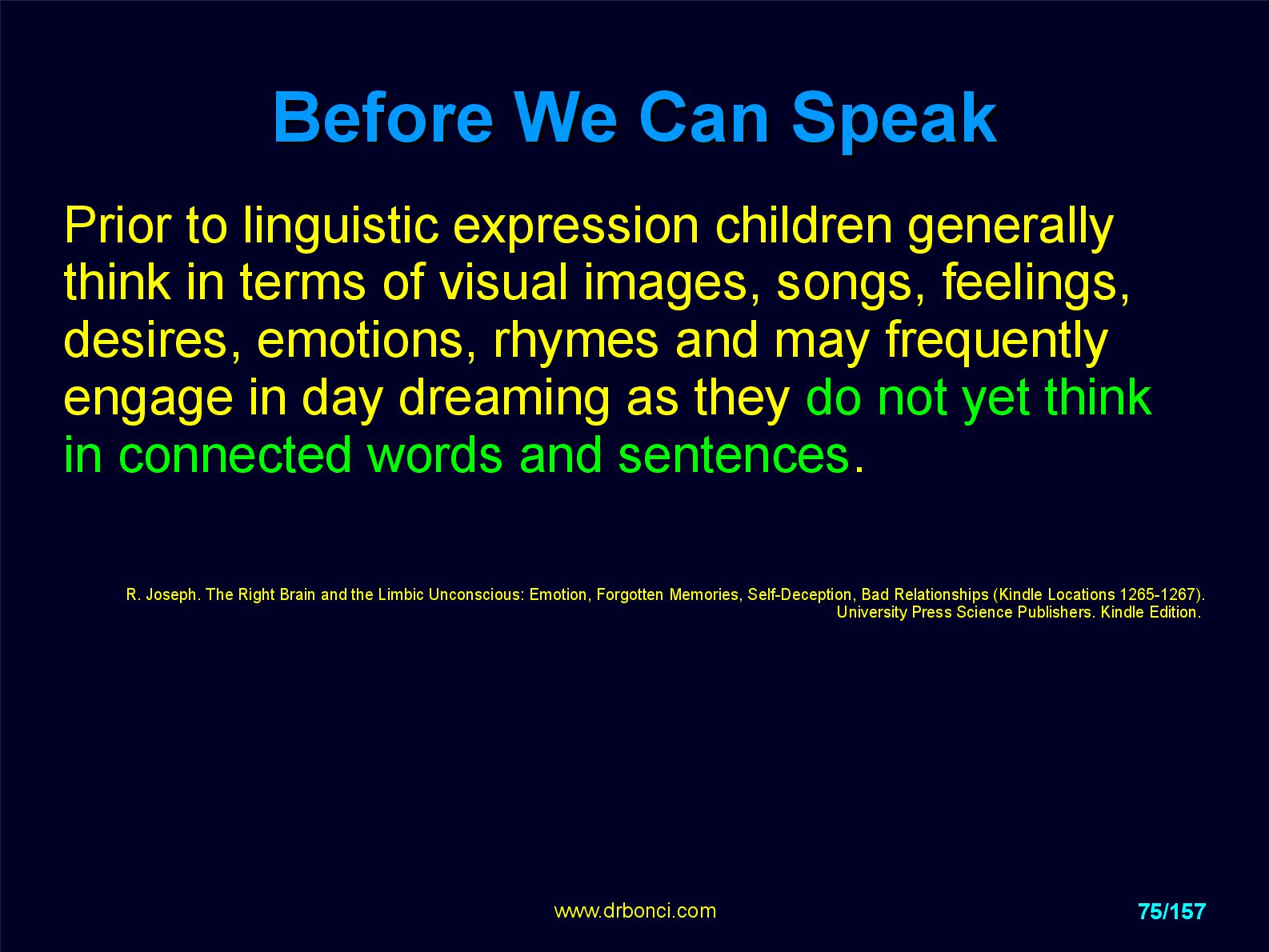 Before We Can Speak

Prior to linguistic expression children generally think in terms of visual images, songs, feelings, desires, emotions, rhymes and may frequently engage in day dreaming as they do not yet think in connected words and sentences.

R. Joseph. The Right Brain and the Limbic Unconscious: Emotion, Forgotten Memories, Self-Deception, Bad Relationships (Kindle Locations 1265-1267). University Press Science Publishers. Kindle Edition.

www.drbonci.com

75/157